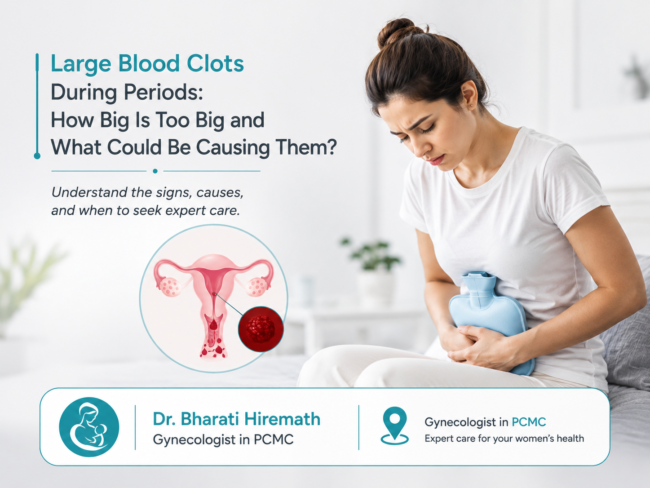 Large Blood Clots
During Periods:
How Big Is Too Big and
What Could Be Causing Them?

Understand the signs, causes, and when to seek expert care.

Dr. Bharati Hiremath
Gynecologist in PCMC

Gynecologist in PCMC
Expert care for your women's health